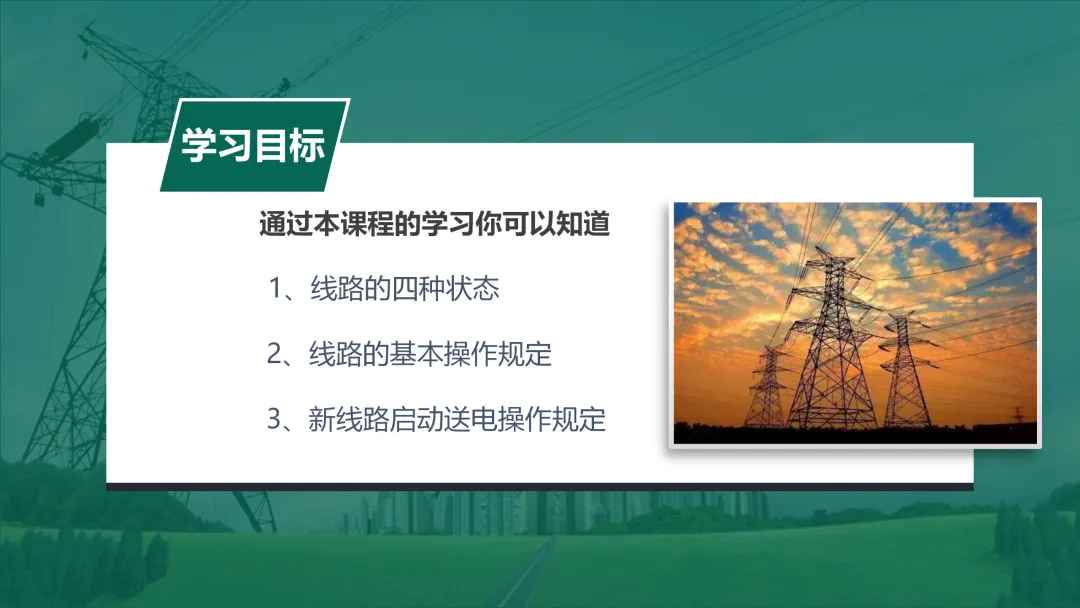 学习目标

通过本课程的学习你可以知道

1、线路的四种状态

2、线路的基本操作规定

3、新线路启动送电操作规定